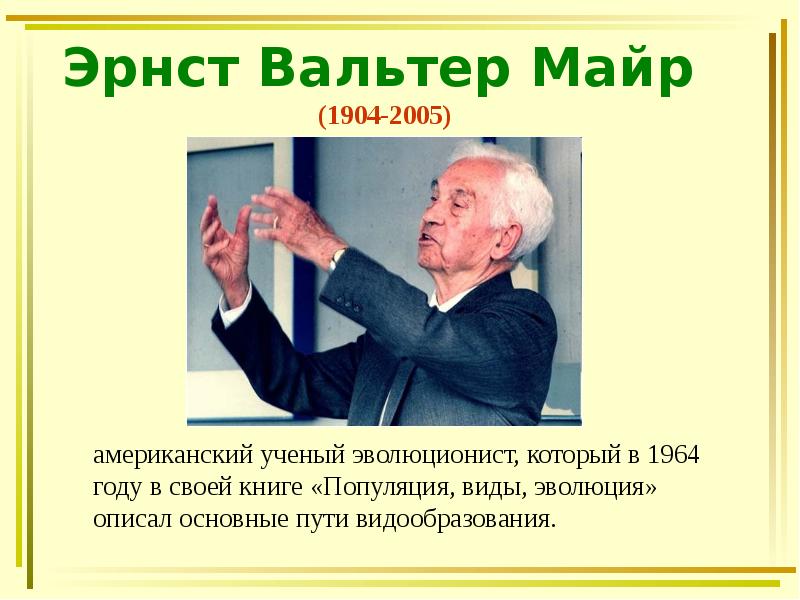 Эрнст Вальтер Майр
(1904-2005)

американский ученый эволюционист, который в 1964 году в своей книге «Популяция, виды, эволюция» описал основные пути видообразования.